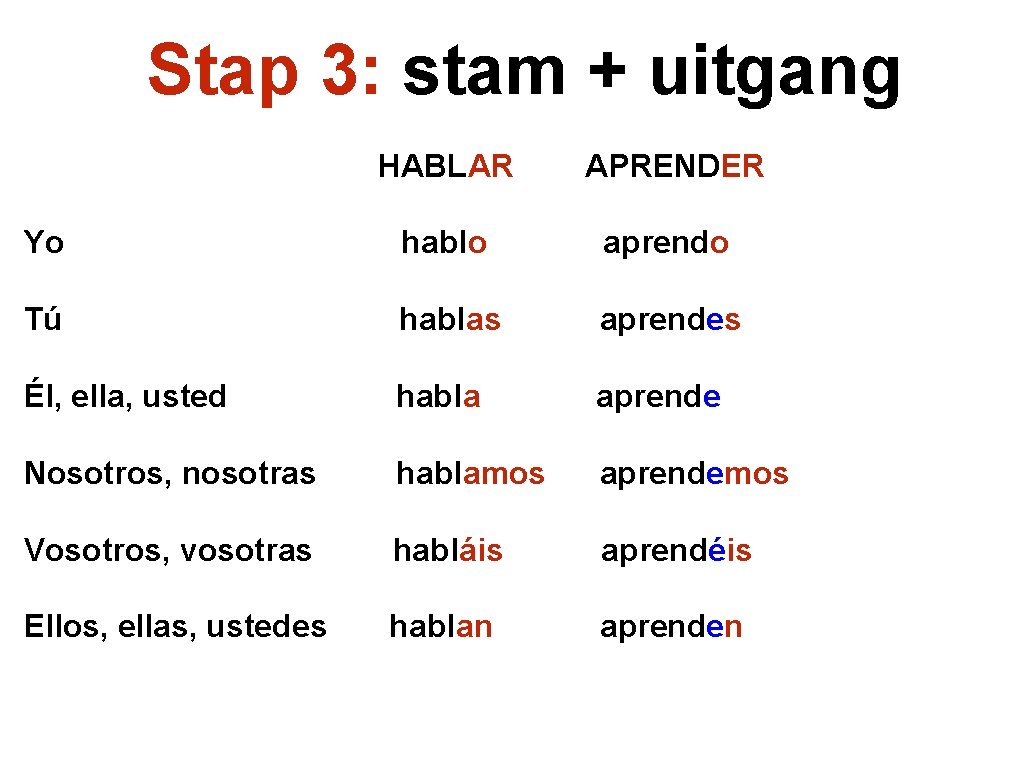 Stap 3: stam + uitgang

| | HABLAR | APRENDER |
|---|---|---|
| Yo | hablo | aprendo |
| Tú | hablas | aprendes |
| Él, ella, usted | habla | aprende |
| Nosotros, nosotras | hablamos | aprendemos |
| Vosotros, vosotras | habláis | aprendéis |
| Ellos, ellas, ustedes | hablan | aprenden |